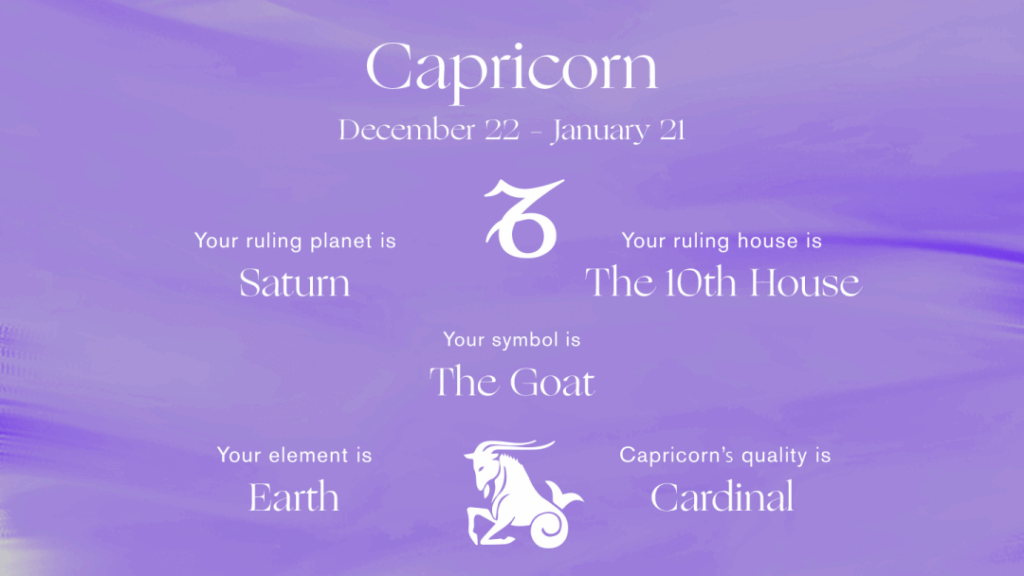 Capricorn
December 22 - January 21

Your ruling planet is
Saturn

Your ruling house is
The 10th House

Your symbol is
The Goat

Your element is
Earth

Capricorn's quality is
Cardinal